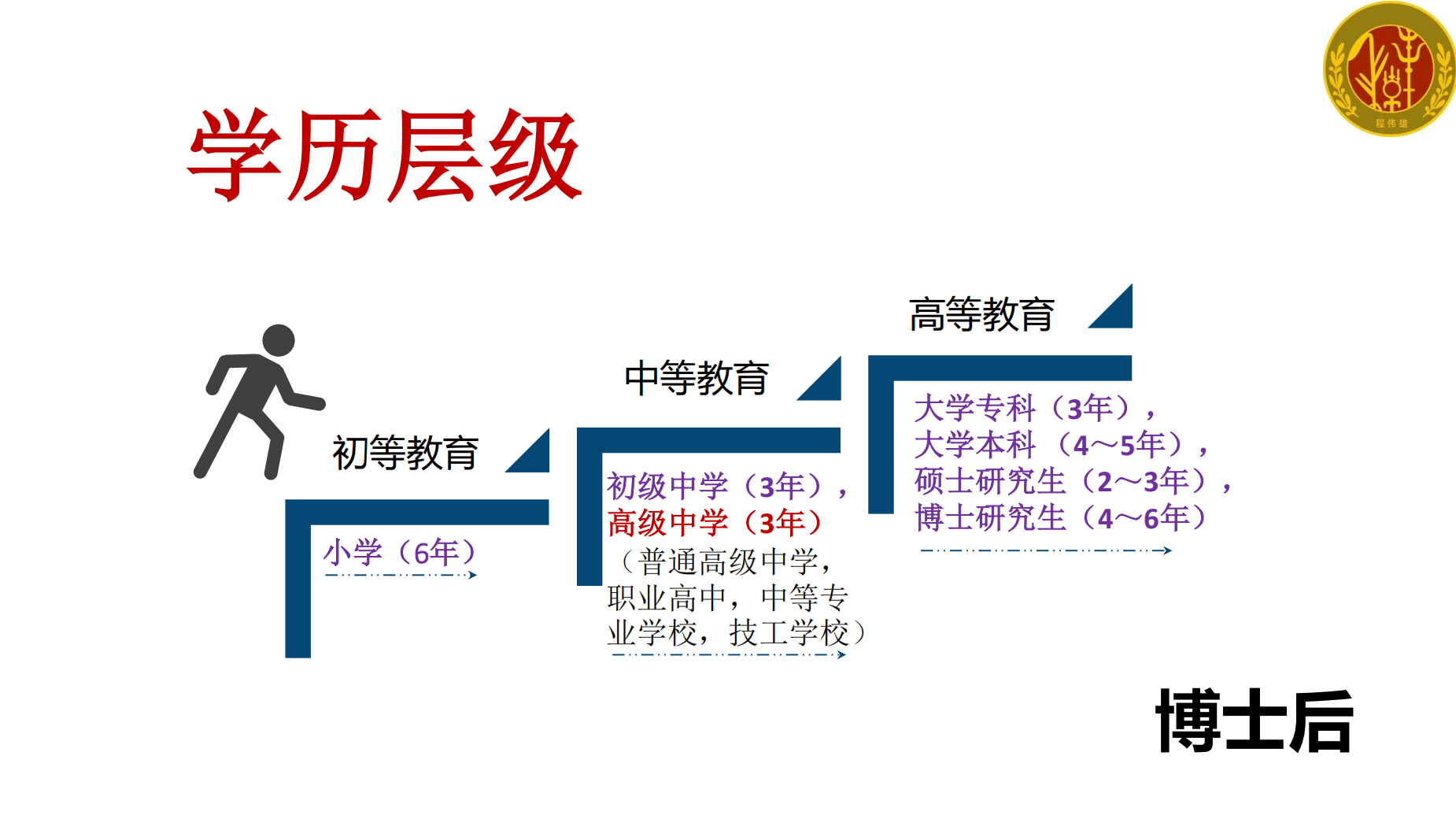 程伟雄

学历层级

初等教育

小学（6年）

中等教育

初级中学（3年），
高级中学（3年）
（普通高级中学，职业高中，中等专业学校，技工学校）

高等教育

大学专科（3年），
大学本科（4～5年），
硕士研究生（2～3年），
博士研究生（4～6年）

博士后